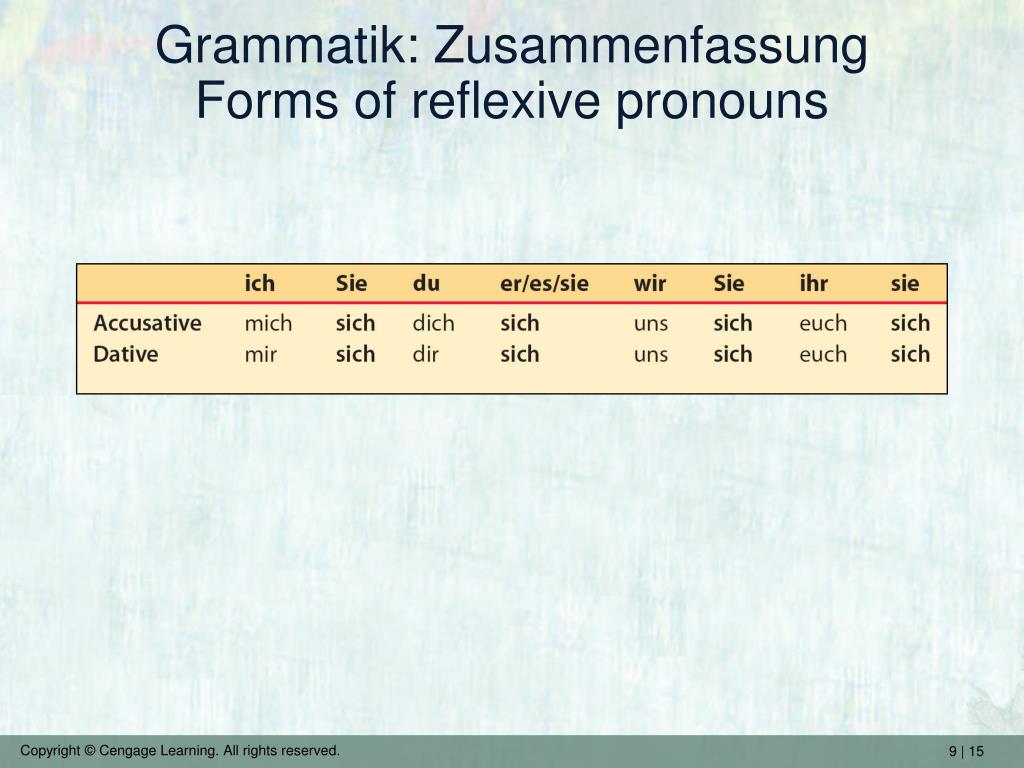 Grammatik: Zusammenfassung
Forms of reflexive pronouns

| | ich | Sie | du | er/es/sie | wir | Sie | ihr | sie |
|---|---|---|---|---|---|---|---|---|
| Accusative | mich | sich | dich | sich | uns | sich | euch | sich |
| Dative | mir | sich | dir | sich | uns | sich | euch | sich |

Copyright © Cengage Learning. All rights reserved.

9 | 15